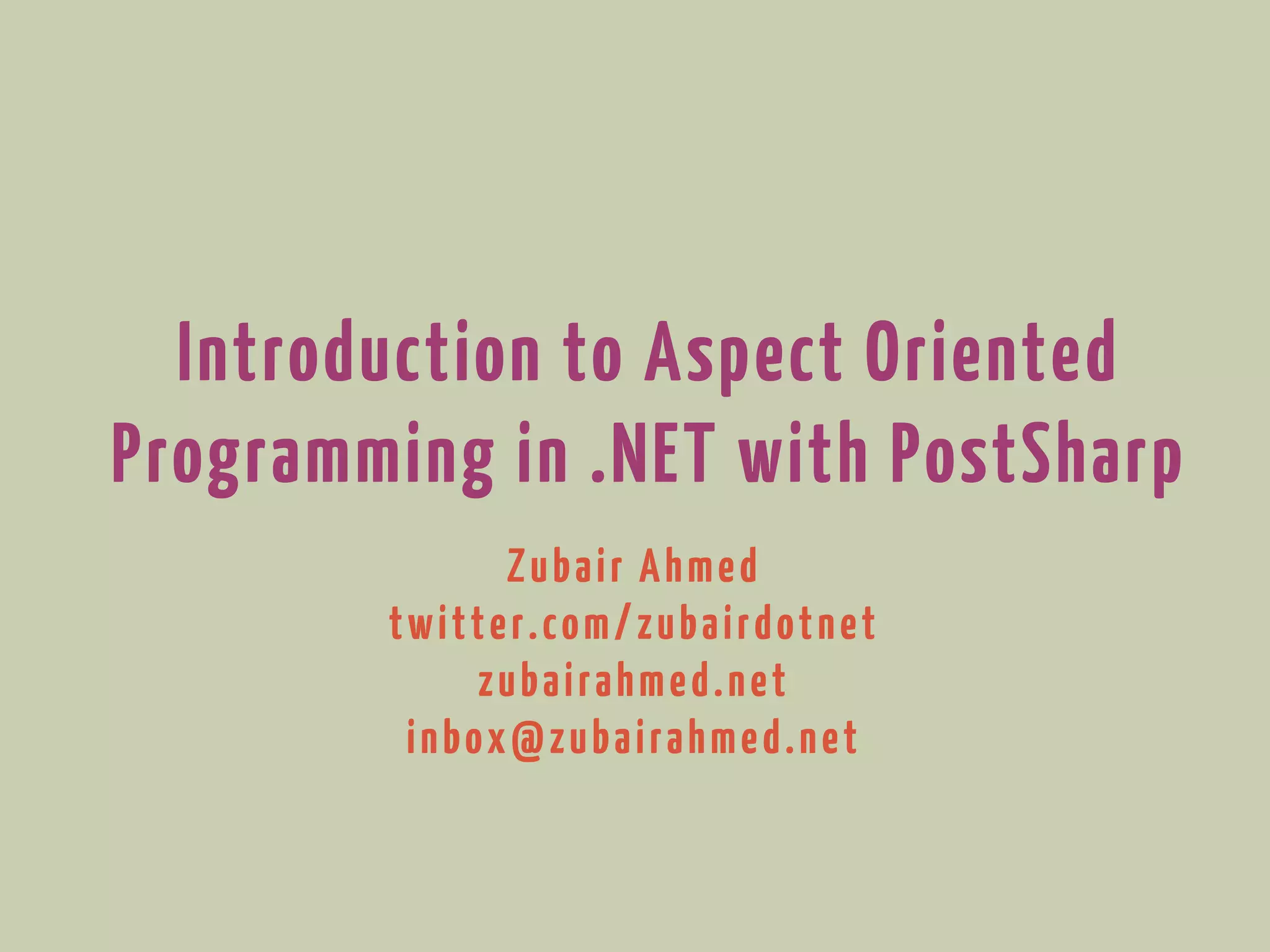 Introduction to Aspect Oriented Programming in .NET with PostSharp

Zubair Ahmed
twitter.com/zubairdotnet
zubairahmed.net
inbox@zubairahmed.net